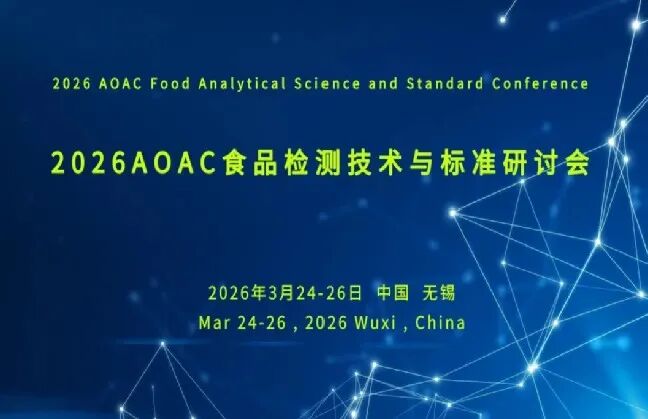 2026 AOAC Food Analytical Science and Standard Conference

2026AOAC食品检测技术与标准研讨会

2026年3月24-26日 中国 无锡

Mar 24-26 , 2026 Wuxi , China